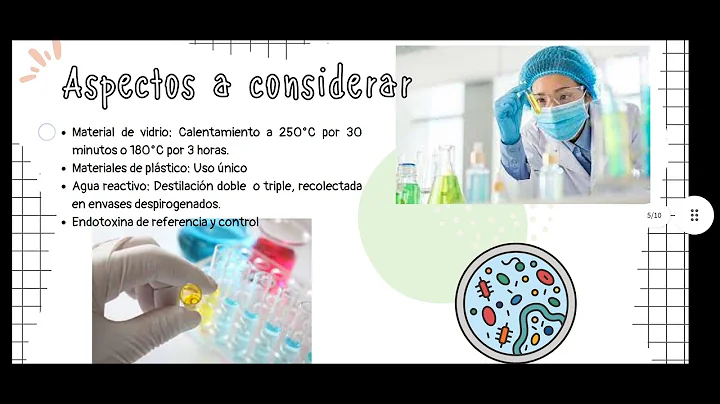 Aspectos a considerar

- Material de vidrio: Calentamiento a 250°C por 30 minutos o 180°C por 3 horas.
- Materiales de plástico: Uso único
- Agua reactivo: Destilación doble o triple, recolectada en envases despirogenados.
- Endotoxina de referencia y control

5/10